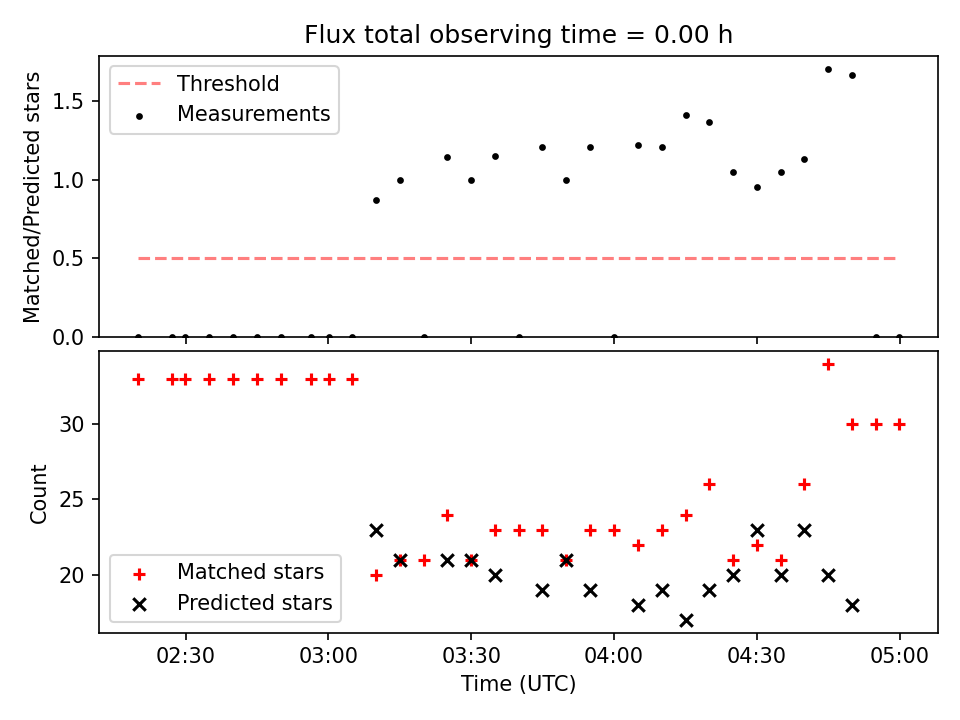 Flux total observing time = 0.00 h

Threshold
Measurements

Matched/Predicted stars

1.5
1.0
0.5
0.0

Count

30
25
20

Matched stars
Predicted stars

02:30
03:00
03:30
04:00
04:30
05:00

Time (UTC)